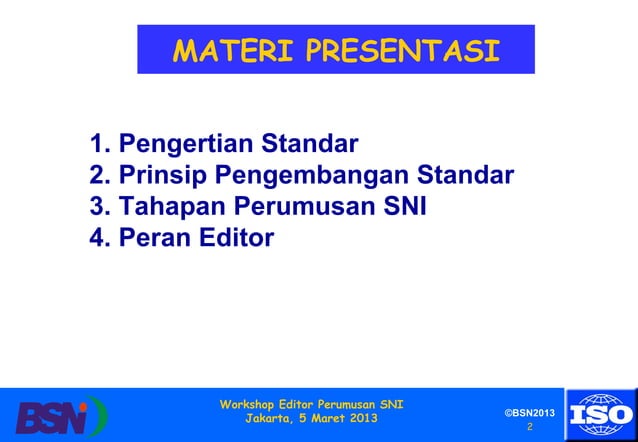 MATERI PRESENTASI

1. Pengertian Standar
2. Prinsip Pengembangan Standar
3. Tahapan Perumusan SNI
4. Peran Editor

BSN

Workshop Editor Perumusan SNI
Jakarta, 5 Maret 2013

©BSN2013
2

ISO